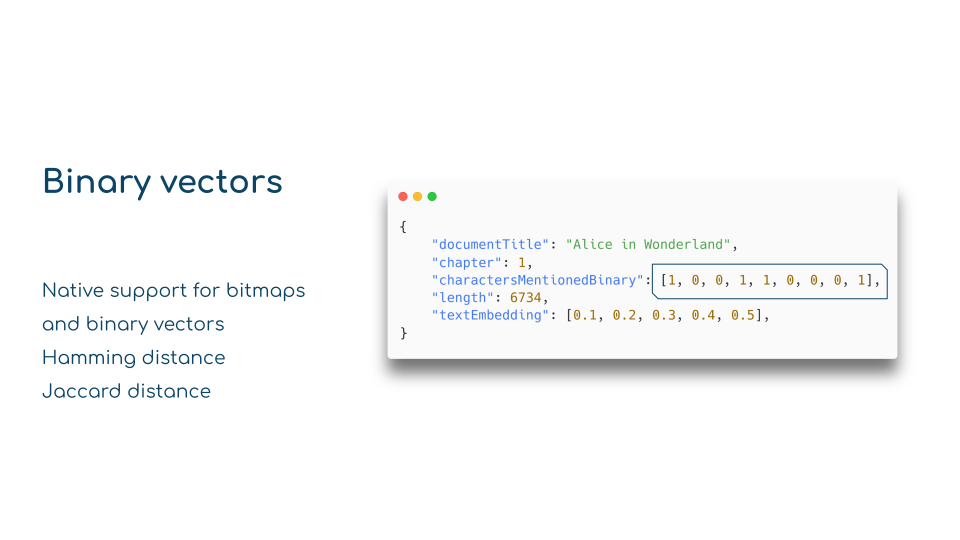 Binary vectors

Native support for bitmaps and binary vectors
Hamming distance
Jaccard distance

{
"documentTitle": "Alice in Wonderland",
"chapter": 1,
"charactersMentionedBinary": [1, 0, 0, 1, 1, 0, 0, 0, 1],
"length": 6734,
"textEmbedding": [0.1, 0.2, 0.3, 0.4, 0.5],
}